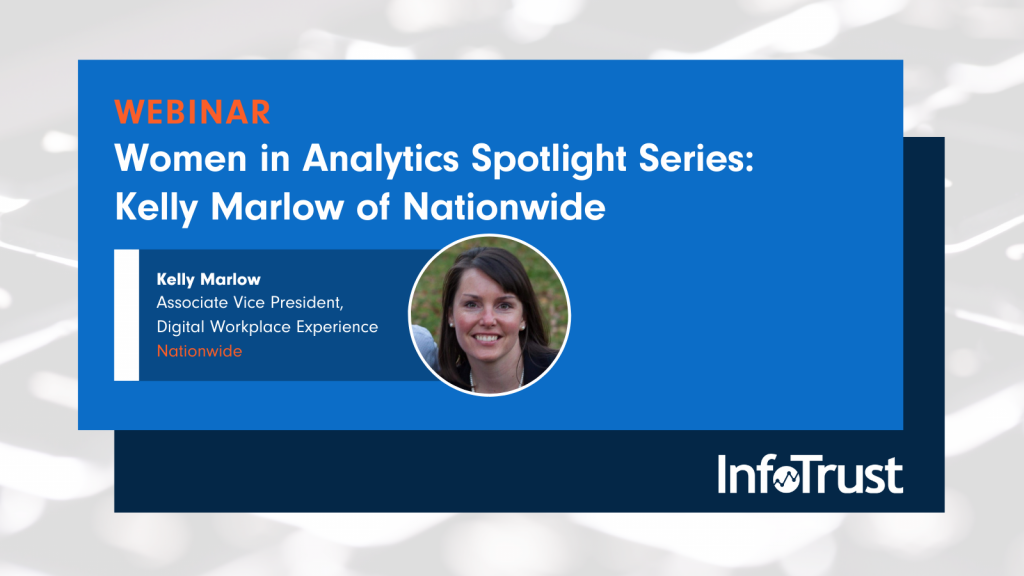 WEBINAR
Women in Analytics Spotlight Series: Kelly Marlow of Nationwide

Kelly Marlow
Associate Vice President, Digital Workplace Experience
Nationwide

InfoTrust